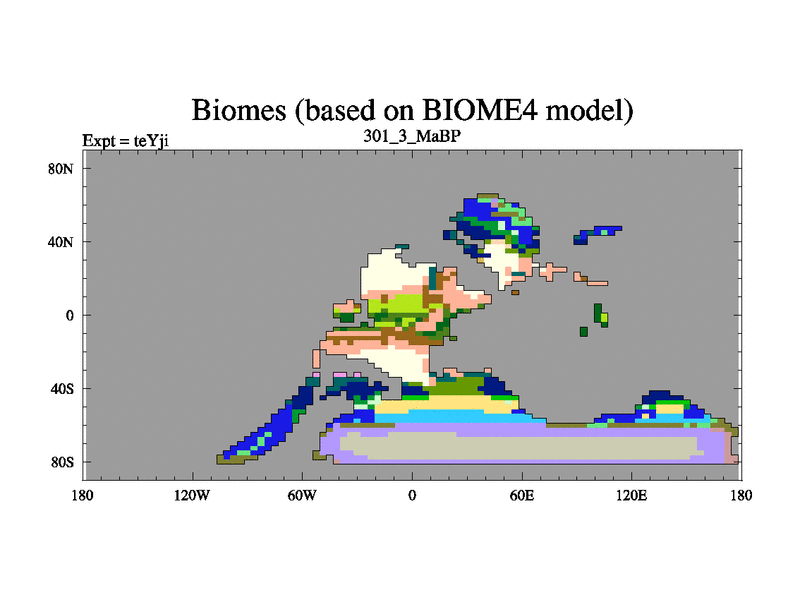 Biomes (based on BIOME4 model)

Expt = teYji

301_3_MaBP

80N
40N
0
40S
80S

180
120W
60W
0
60E
120E
180